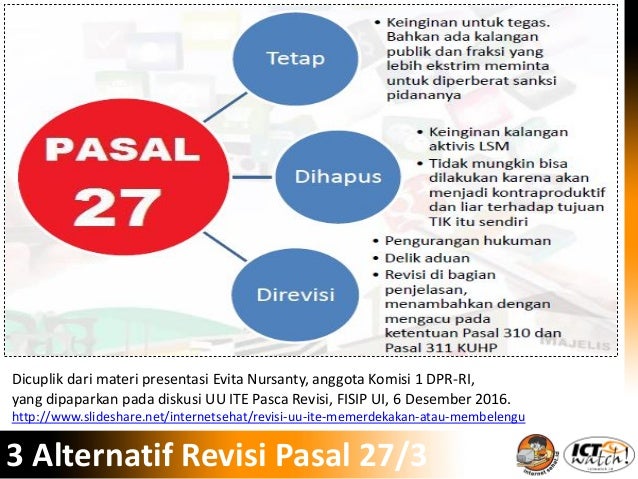 PASAL 27

Tetap

• Keinginan untuk tegas. Bahkan ada kalangan publik dan fraksi yang lebih ekstrim meminta untuk diperberat sanksi pidananya

Dihapus

• Keinginan kalangan aktivis LSM
• Tidak mungkin bisa dilakukan karena akan menjadi kontraproduktif dan liar terhadap tujuan TIK itu sendiri

Direvisi

• Pengurangan hukuman
• Delik aduan
• Revisi di bagian penjelasan, menambahkan dengan mengacu pada ketentuan Pasal 310 dan Pasal 311 KUHP

MAJELIS

Dicuplik dari materi presentasi Evita Nursanty, anggota Komisi 1 DPR-RI, yang dipaparkan pada diskusi UU ITE Pasca Revisi, FISIP UI, 6 Desember 2016.
http://www.slideshare.net/internetsehat/revisi-uu-ite-memerdekakan-atau-membelengu

3 Alternatif Revisi Pasal 27/3

internet sehat

ICT watch!